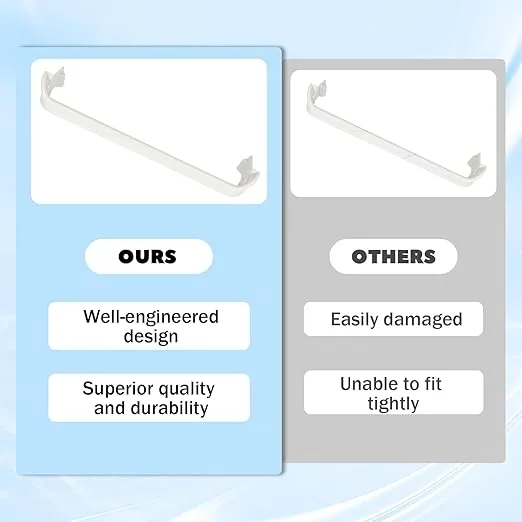 OURS

Well-engineered design

Superior quality and durability

OTHERS

Easily damaged

Unable to fit tightly